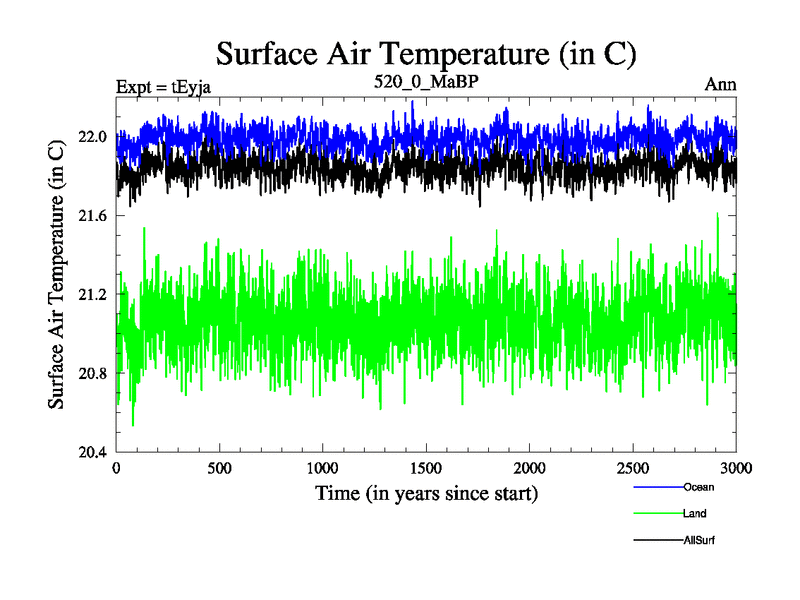 Surface Air Temperature (in C)

Expt = tEyja

520_0_MaBP

Ann

Surface Air Temperature (in C)

22.0

21.6

21.2

20.8

20.4

0

500

1000

1500

2000

2500

3000

Time (in years since start)

Ocean

Land

AllSurf